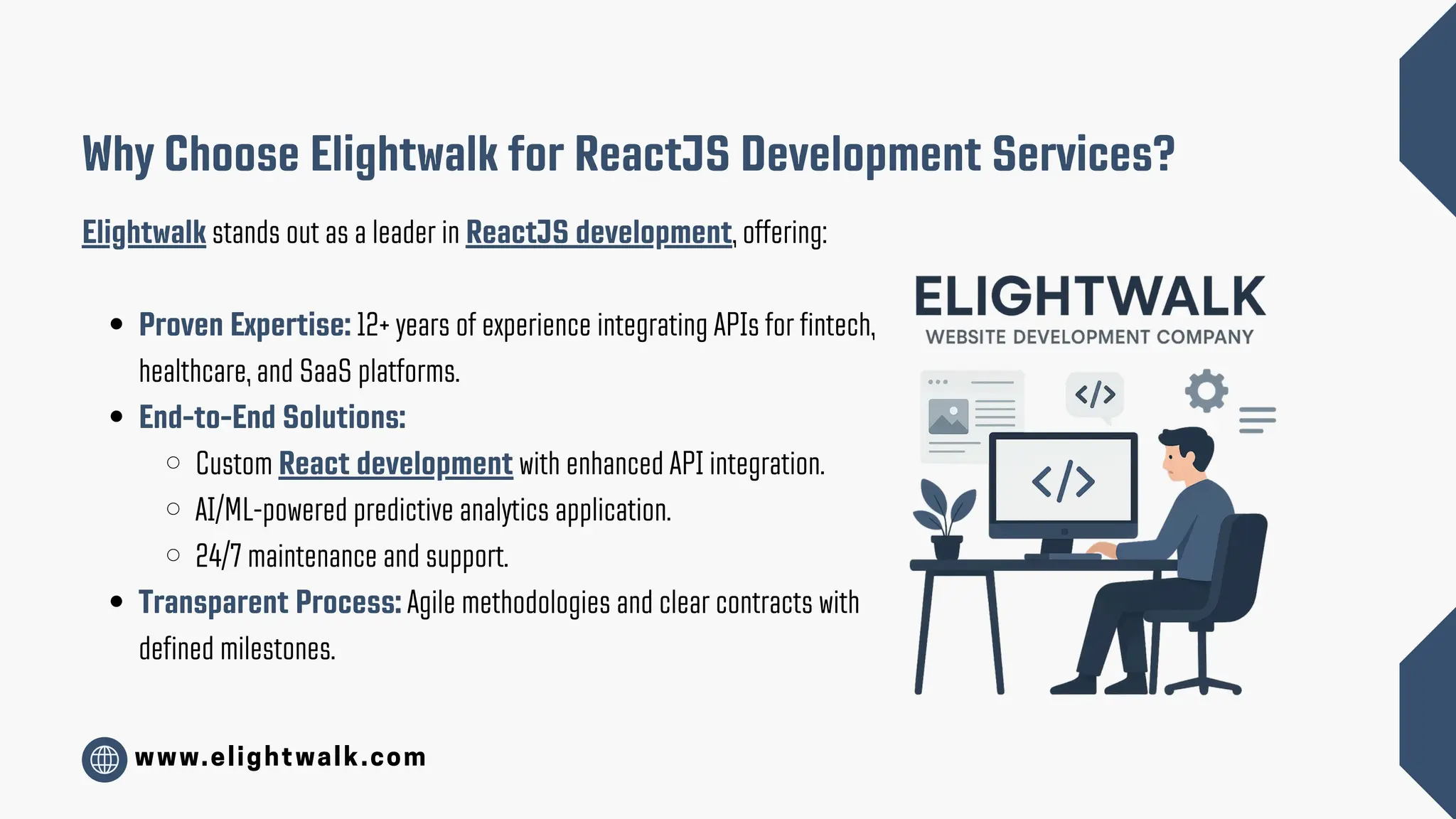 Why Choose Elightwalk for ReactJS Development Services?

Elightwalk stands out as a leader in ReactJS development, offering:

- Proven Expertise: 12+ years of experience integrating APIs for fintech, healthcare, and SaaS platforms.
- End-to-End Solutions:
  - Custom React development with enhanced API integration.
  - AI/ML-powered predictive analytics application.
  - 24/7 maintenance and support.
- Transparent Process: Agile methodologies and clear contracts with defined milestones.

ELIGHTWALK
WEBSITE DEVELOPMENT COMPANY

</>

</>

www.elightwalk.com